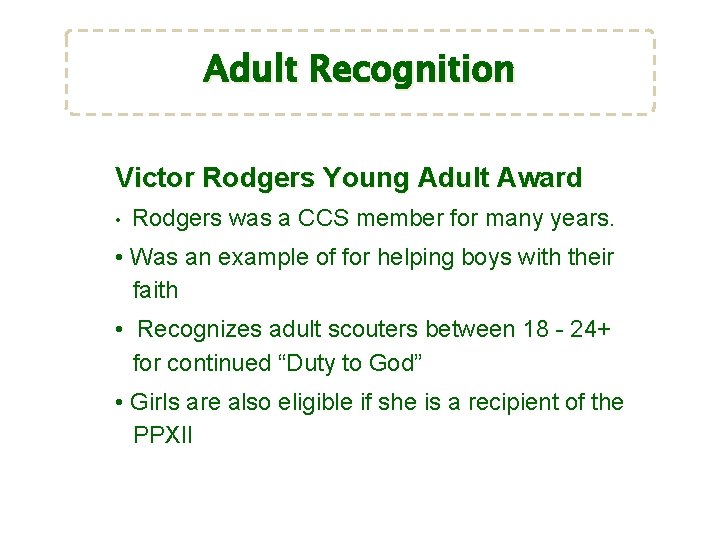 Adult Recognition

Victor Rodgers Young Adult Award

• Rodgers was a CCS member for many years.

• Was an example of for helping boys with their faith

• Recognizes adult scouters between 18 - 24+ for continued “Duty to God”

• Girls are also eligible if she is a recipient of the PPXII